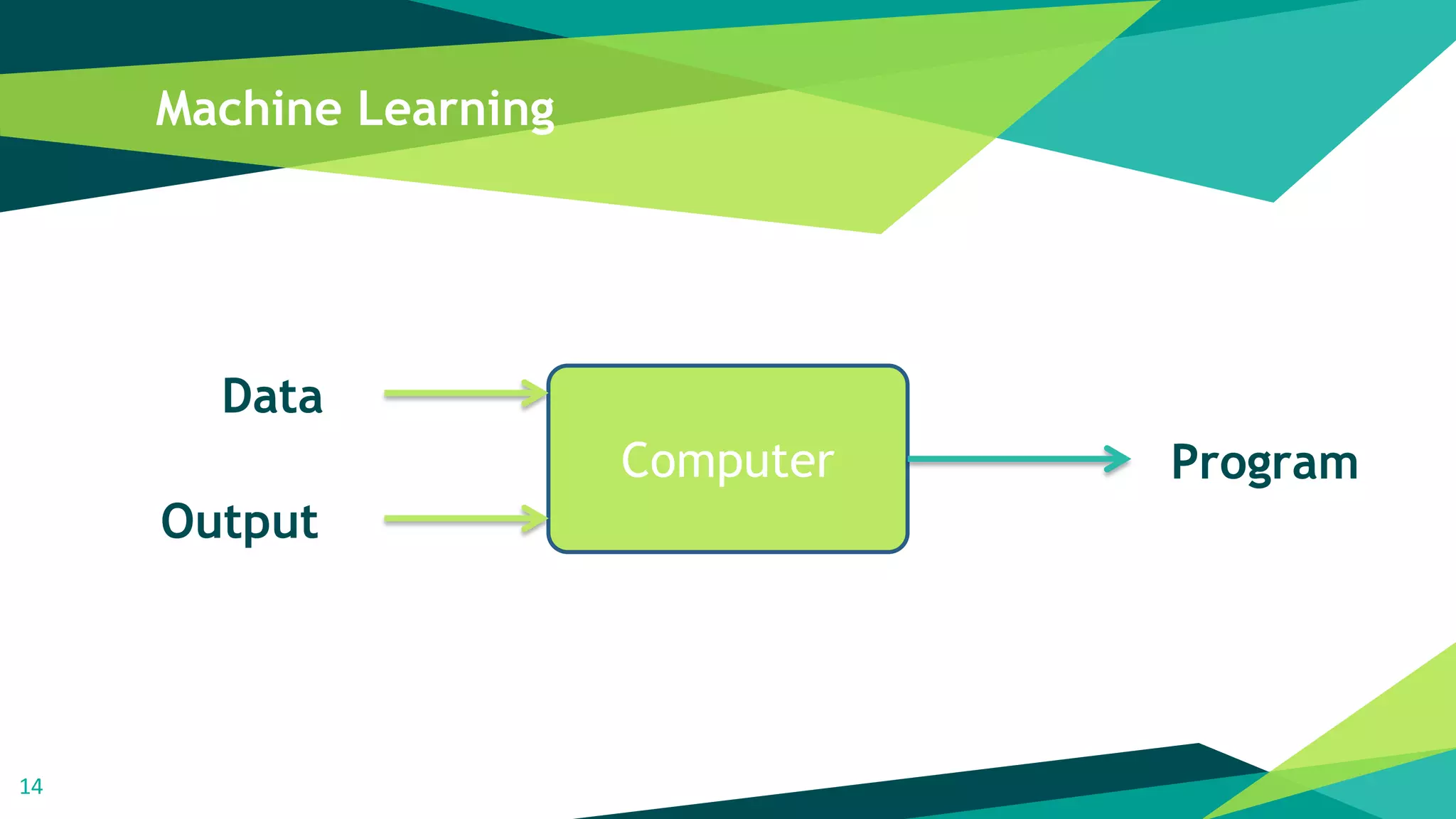 Machine Learning

Data

Output

Computer

Program

14